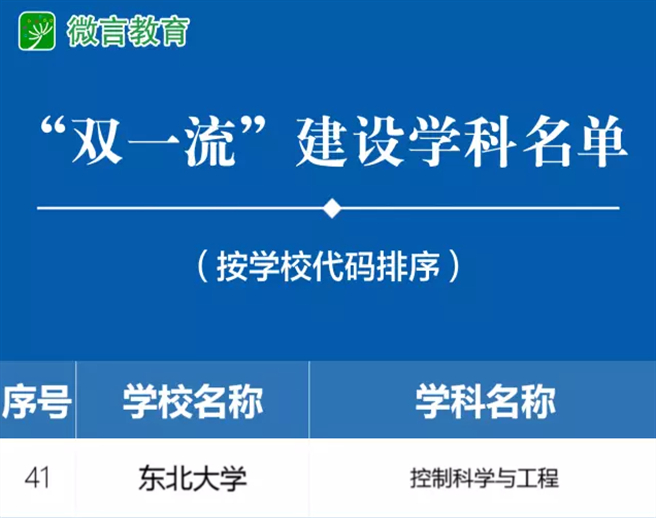 微言教育

“双一流”建设学科名单

（按学校代码排序）

| 序号 | 学校名称 | 学科名称 |
|---|---|---|
| 41 | 东北大学 | 控制科学与工程 |